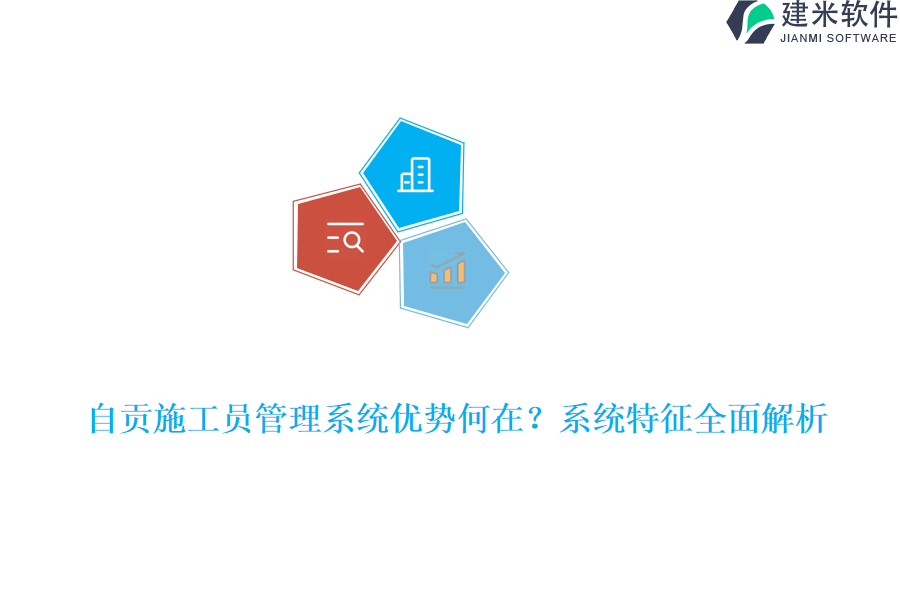 建米软件
JIANMI SOFTWARE

自贡施工员管理系统优势何在？系统特征全面解析